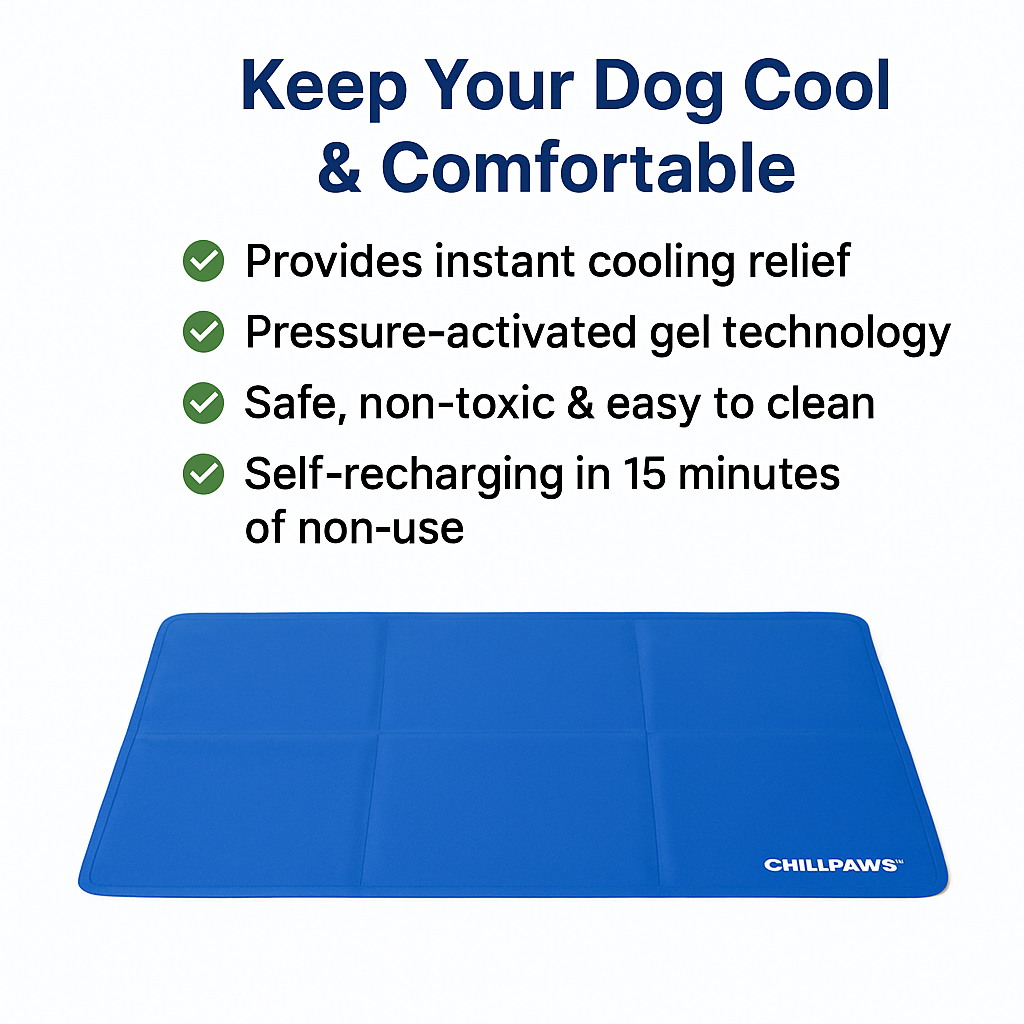 Keep Your Dog Cool & Comfortable

Provides instant cooling relief

Pressure-activated gel technology

Safe, non-toxic & easy to clean

Self-recharging in 15 minutes of non-use

CHILLPAWS™